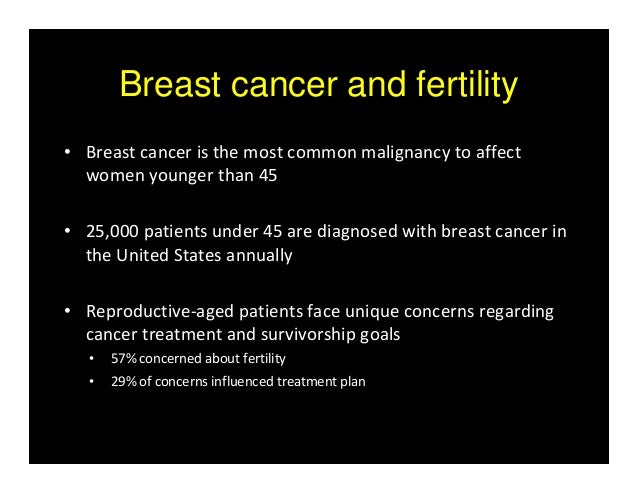 Breast cancer and fertility

• Breast cancer is the most common malignancy to affect women younger than 45

• 25,000 patients under 45 are diagnosed with breast cancer in the United States annually

• Reproductive-aged patients face unique concerns regarding cancer treatment and survivorship goals
  • 57% concerned about fertility
  • 29% of concerns influenced treatment plan